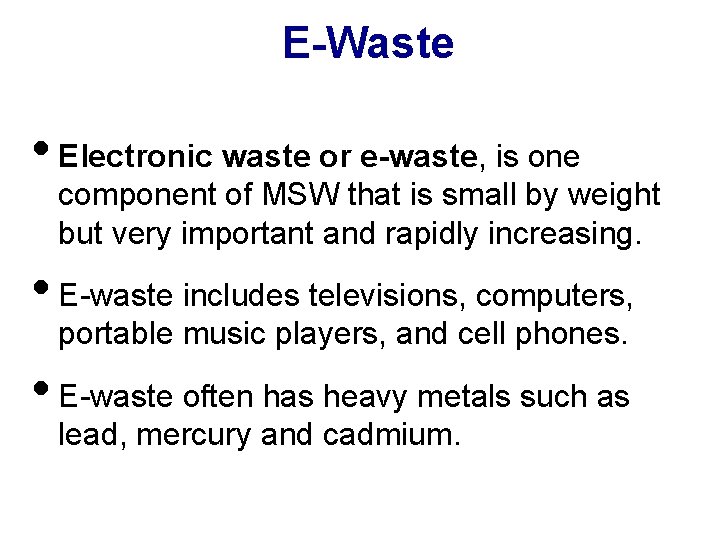 E-Waste

• Electronic waste or e-waste, is one component of MSW that is small by weight but very important and rapidly increasing.

• E-waste includes televisions, computers, portable music players, and cell phones.

• E-waste often has heavy metals such as lead, mercury and cadmium.